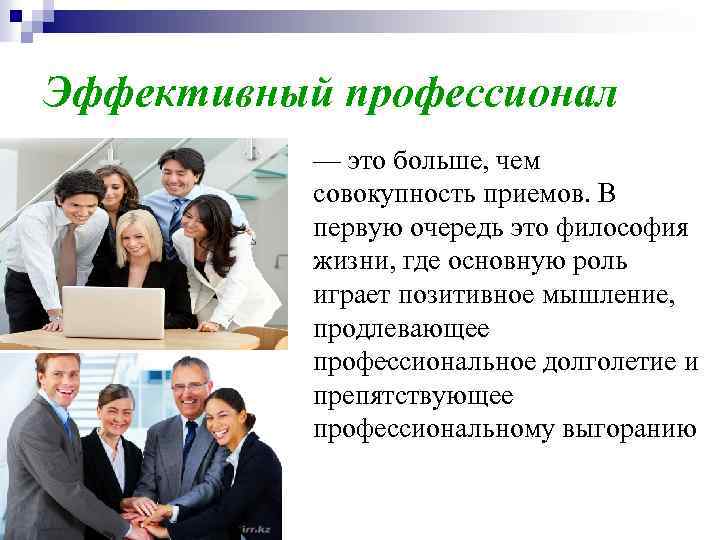 Эффективный профессионал

— это больше, чем совокупность приемов. В первую очередь это философия жизни, где основную роль играет позитивное мышление, продлевающее профессиональное долголетие и препятствующее профессиональному выгоранию

irr.kz